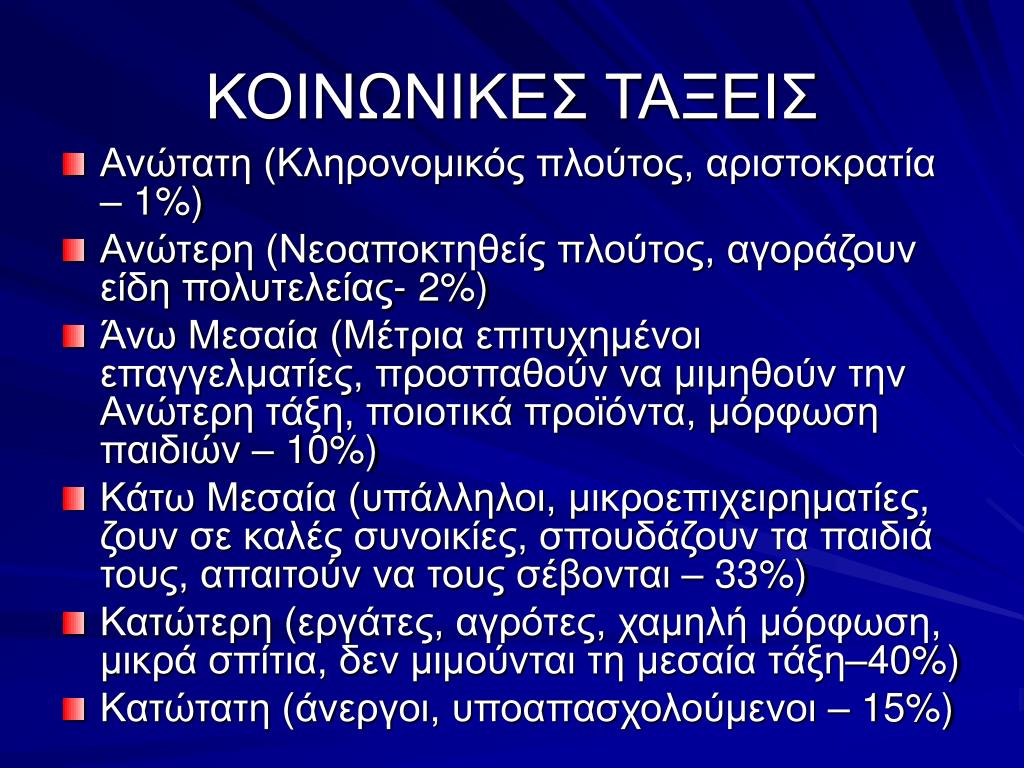 ΚΟΙΝΩΝΙΚΕΣ ΤΑΞΕΙΣ

Ανώτατη (Κληρονομικός πλούτος, αριστοκρατία – 1%)

Ανώτερη (Νεοαποκτηθείς πλούτος, αγοράζουν είδη πολυτελείας- 2%)

Άνω Μεσαία (Μέτρια επιτυχημένοι επαγγελματίες, προσπαθούν να μιμηθούν την Ανώτερη τάξη, ποιοτικά προϊόντα, μόρφωση παιδιών – 10%)

Κάτω Μεσαία (υπάλληλοι, μικροεπιχειρηματίες, ζουν σε καλές συνοικίες, σπουδάζουν τα παιδιά τους, απαιτούν να τους σέβονται – 33%)

Κατώτερη (εργάτες, αγρότες, χαμηλή μόρφωση, μικρά σπίτια, δεν μιμούνται τη μεσαία τάξη–40%)

Κατώτατη (άνεργοι, υποαπασχολούμενοι – 15%)